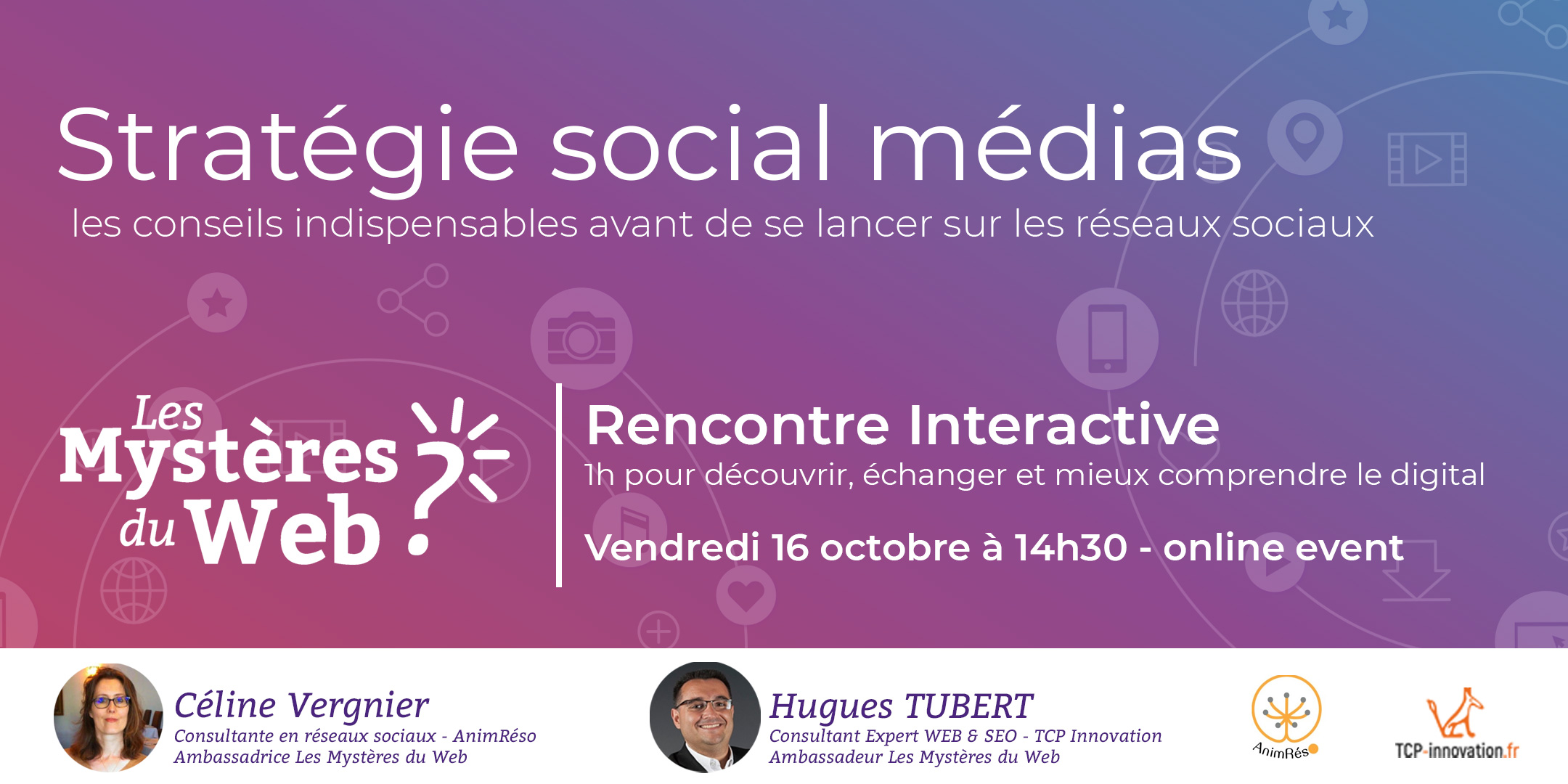 Stratégie social médias

les conseils indispensables avant de se lancer sur les réseaux sociaux

Les Mystères du Web ?

Rencontre Interactive

1h pour découvrir, échanger et mieux comprendre le digital

Vendredi 16 octobre à 14h30 - online event

Céline Vergnier
Consultante en réseaux sociaux - AnimRéso
Ambassadrice Les Mystères du Web

Hugues TUBERT
Consultant Expert WEB & SEO - TCP Innovation
Ambassadeur Les Mystères du Web

AnimRéso

TCP-innovation.fr